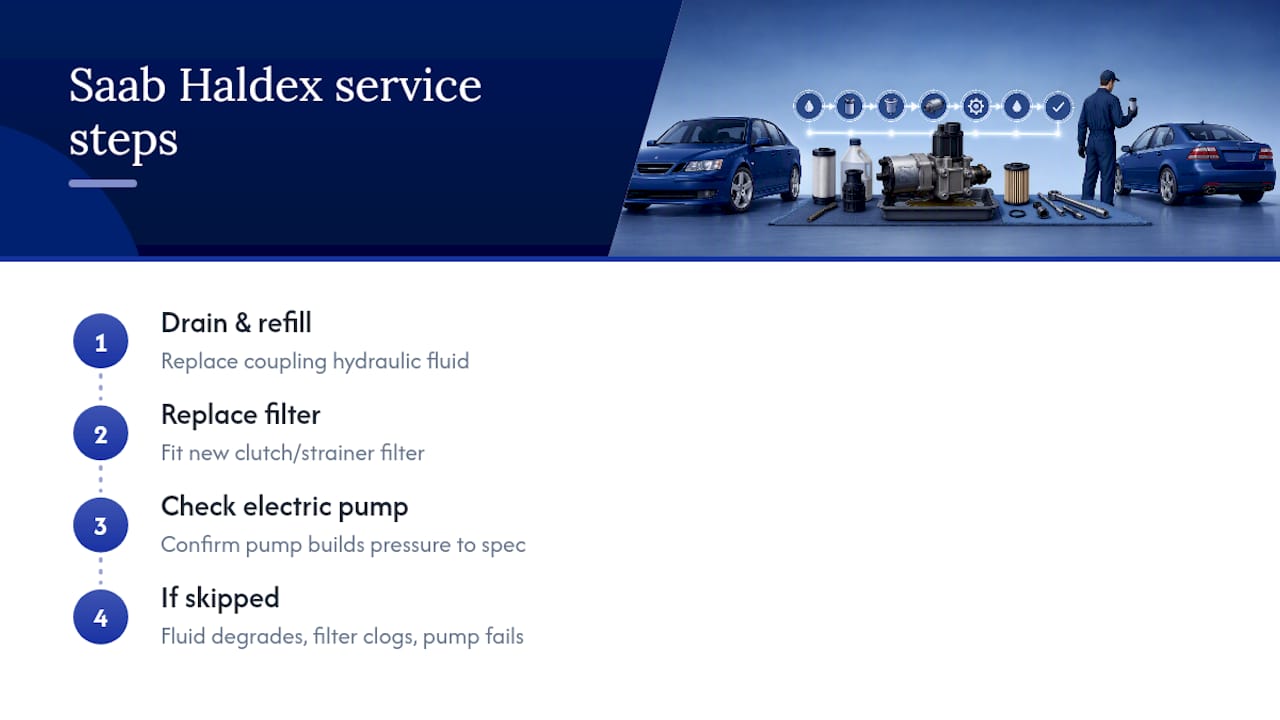 Saab Haldex service steps

1
Drain & refill
Replace coupling hydraulic fluid

2
Replace filter
Fit new clutch/strainer filter

3
Check electric pump
Confirm pump builds pressure to spec

4
If skipped
Fluid degrades, filter clogs, pump fails